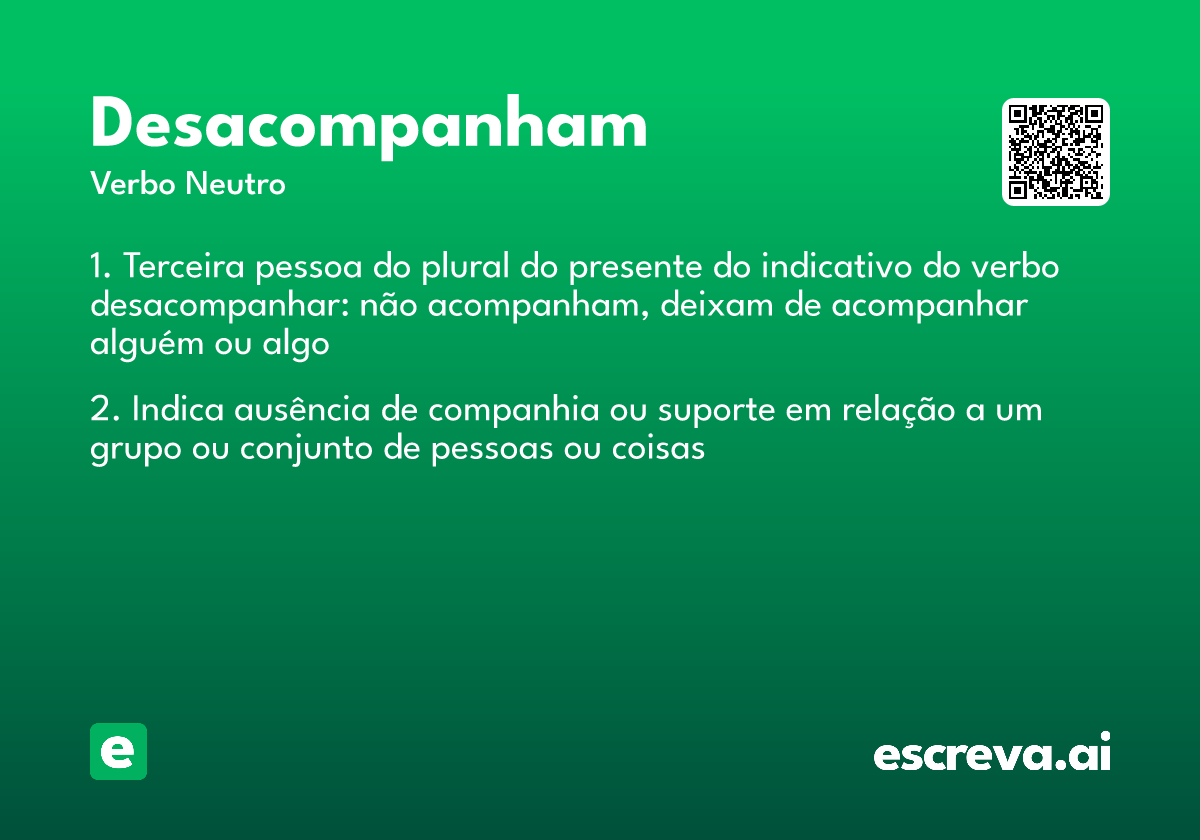 Desacompanham
Verbo Neutro

1. Terceira pessoa do plural do presente do indicativo do verbo desacompanhar: não acompanham, deixam de acompanhar alguém ou algo

2. Indica ausência de companhia ou suporte em relação a um grupo ou conjunto de pessoas ou coisas

e

escreva.ai